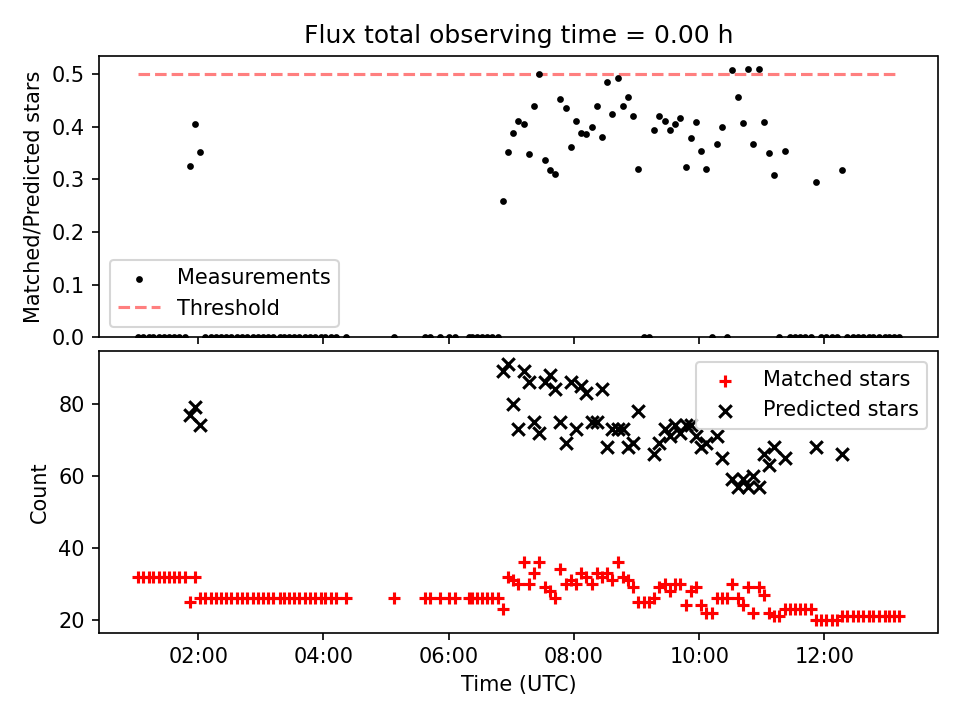 Flux total observing time = 0.00 h

Matched/Predicted stars

0.5
0.4
0.3
0.2
0.1
0.0

Measurements
Threshold

Count

80
60
40
20

Matched stars
Predicted stars

02:00
04:00
06:00
08:00
10:00
12:00

Time (UTC)